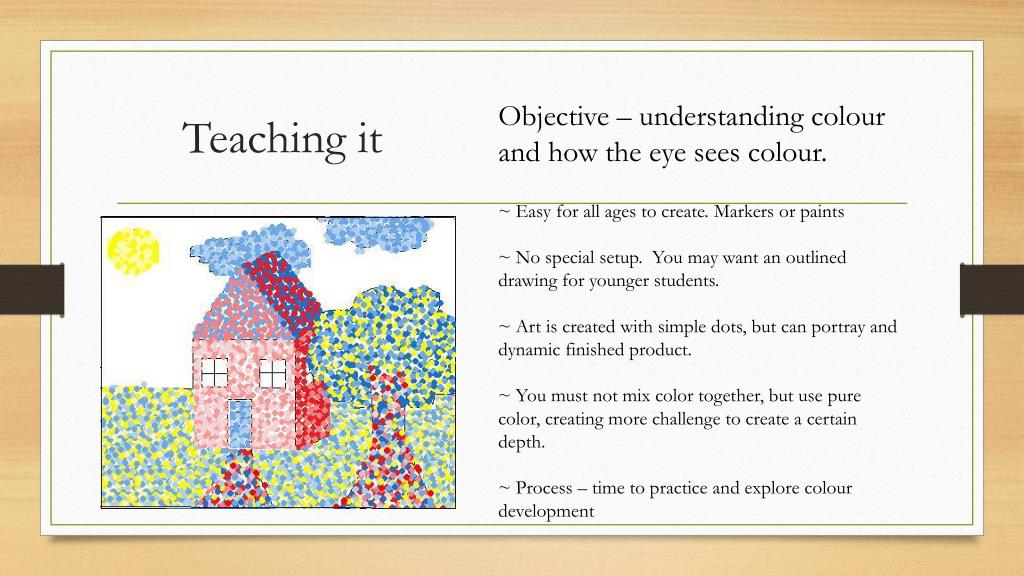 Teaching it

Objective – understanding colour and how the eye sees colour.

~ Easy for all ages to create. Markers or paints

~ No special setup. You may want an outlined drawing for younger students.

~ Art is created with simple dots, but can portray and dynamic finished product.

~ You must not mix color together, but use pure color, creating more challenge to create a certain depth.

~ Process – time to practice and explore colour development